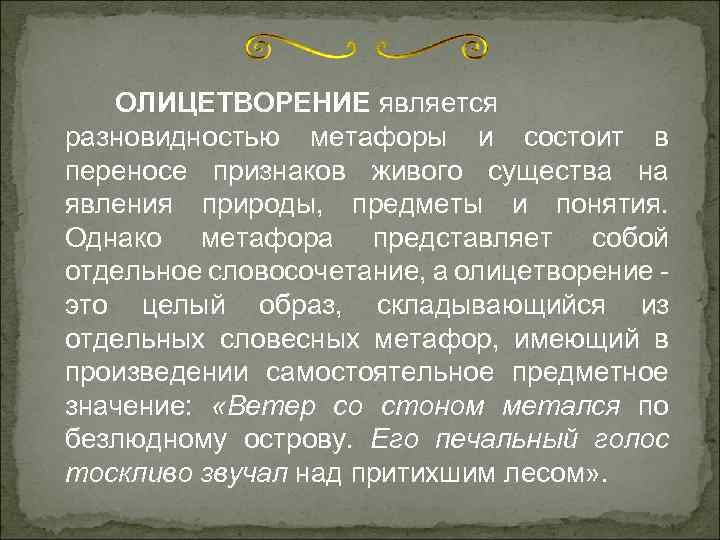 ОЛИЦЕТВОРЕНИЕ является разновидностью метафоры и состоит в переносе признаков живого существа на явления природы, предметы и понятия. Однако метафора представляет собой отдельное словосочетание, а олицетворение - это целый образ, складывающийся из отдельных словесных метафор, имеющий в произведении самостоятельное предметное значение: «Ветер со стоном метался по безлюдному острову. Его печальный голос тоскливо звучал над притихшим лесом».